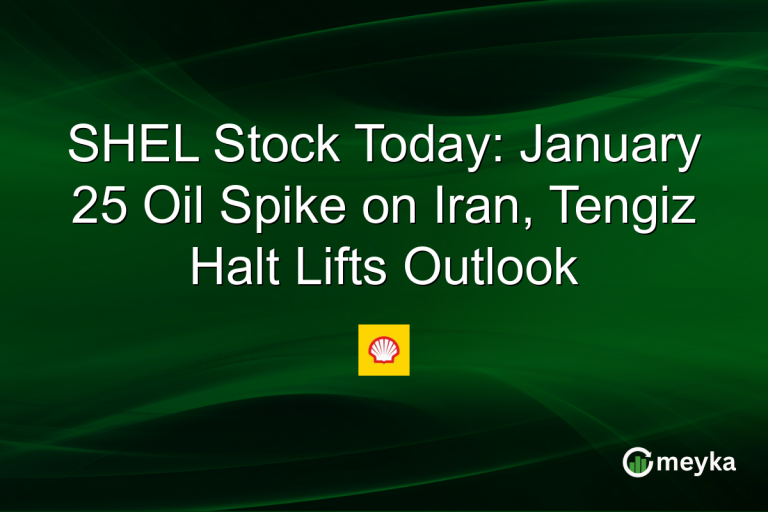 SHEL Stock Today: January 25 Oil Spike on Iran, Tengiz Halt Lifts Outlook

meyka